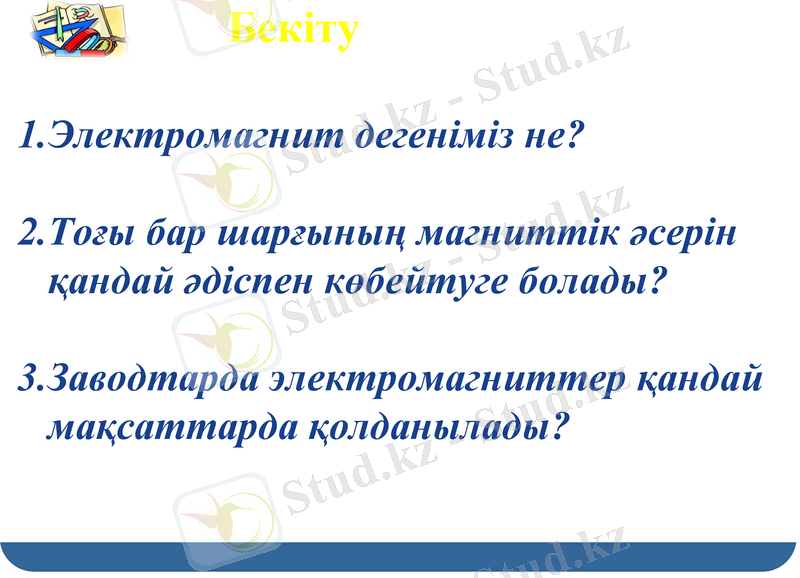 Бекіту

1.Электромагнит дегеніміз не?

2.Тоғы бар шарғының магниттік әсерін қандай әдіспен көбейтуге болады?

3.Заводтарда электромагниттер қандай мақсаттарда қолданылады?

Stud.kz - Stud.kz